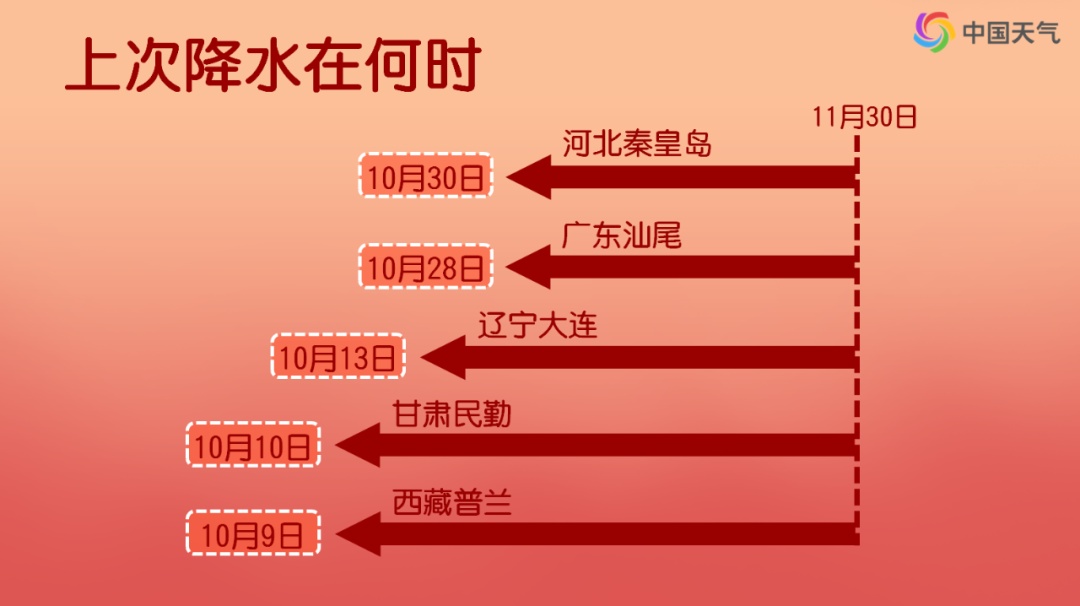 上次降水在何时

中国天气

11月30日

河北秦皇岛
10月30日

广东汕尾
10月28日

辽宁大连
10月13日

甘肃民勤
10月10日

西藏普兰
10月9日